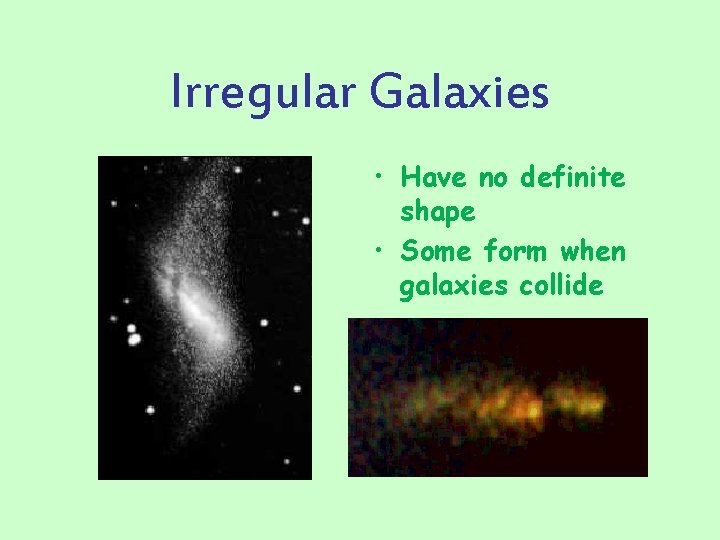 Irregular Galaxies

• Have no definite shape
• Some form when galaxies collide